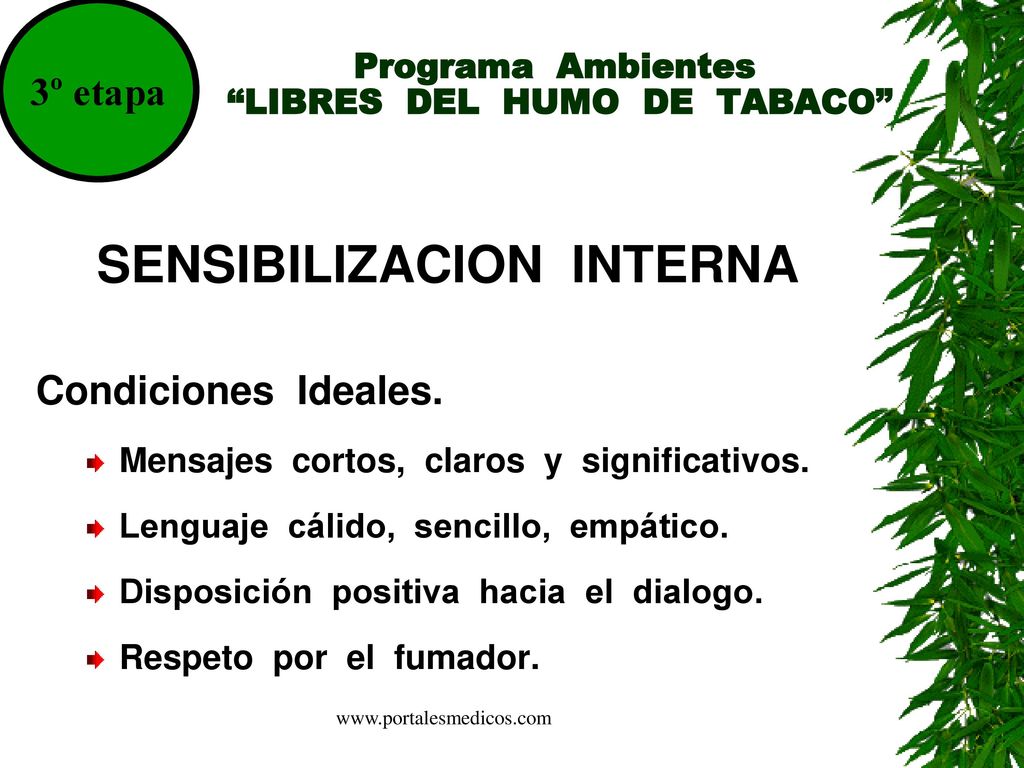 3º etapa

Programa Ambientes
“LIBRES DEL HUMO DE TABACO”

SENSIBILIZACION INTERNA

Condiciones Ideales.

Mensajes cortos, claros y significativos.

Lenguaje cálido, sencillo, empático.

Disposición positiva hacia el dialogo.

Respeto por el fumador.

www.portalesmedicos.com